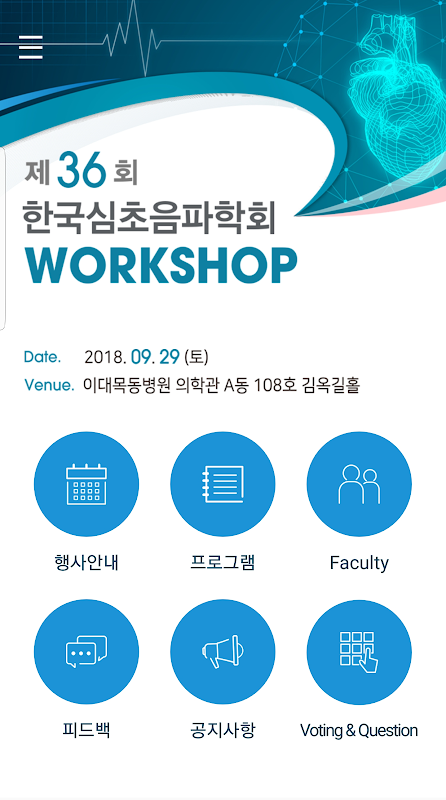 제 36 회
한국심초음파학회
WORKSHOP

Date. 2018. 09. 29 (토)
Venue. 이대목동병원 의학관 A동 108호 김옥길홀

행사안내
프로그램
Faculty
피드백
공지사항
Voting & Question